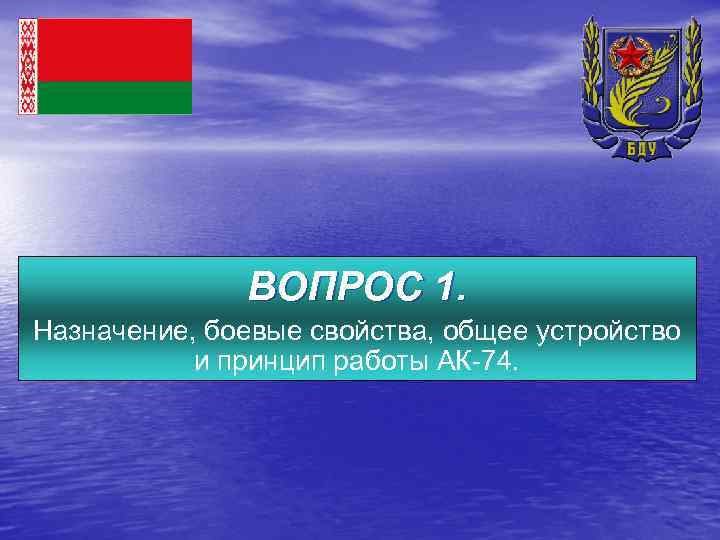 БДУ

ВОПРОС 1.

Назначение, боевые свойства, общее устройство и принцип работы АК-74.